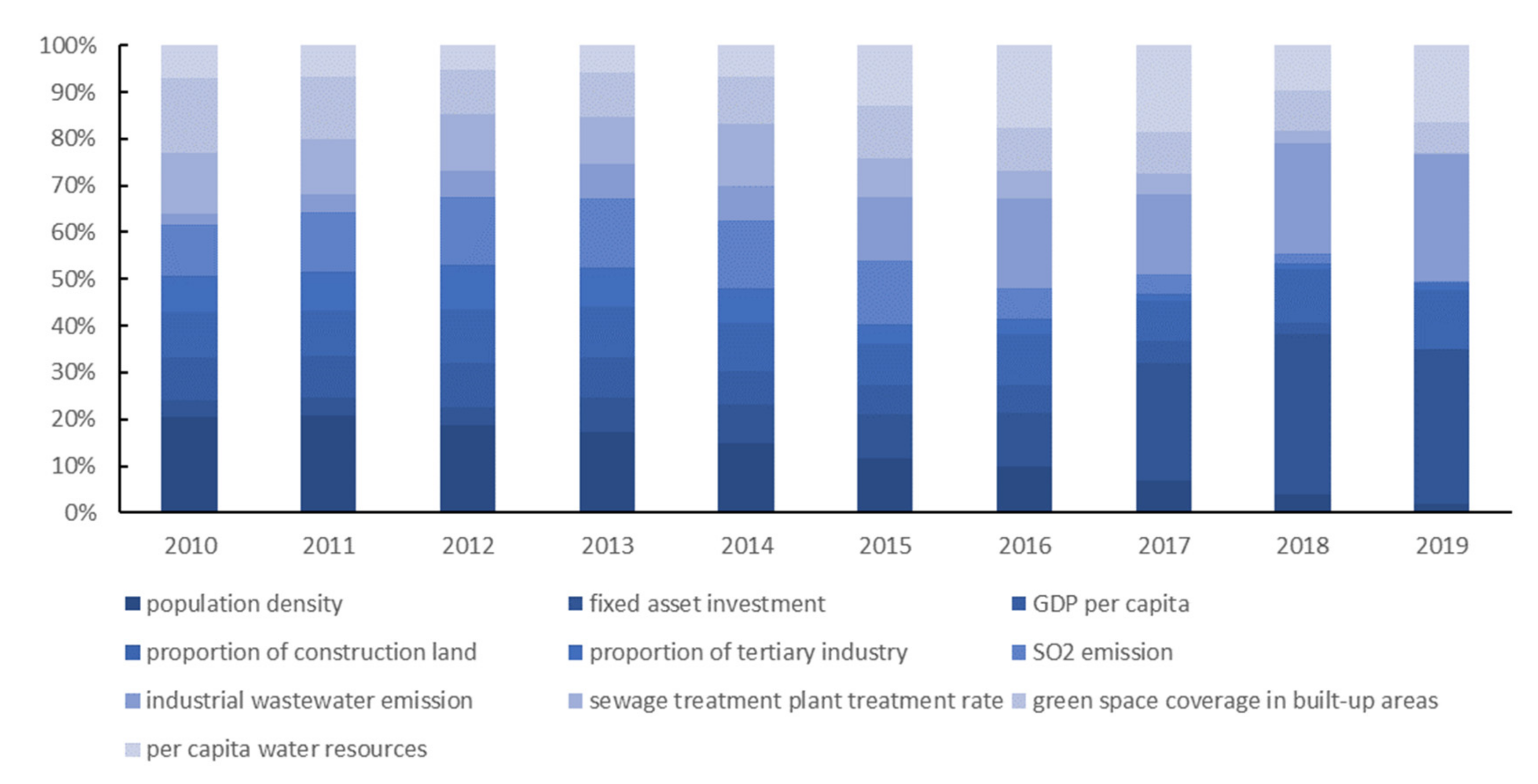 100%
90%
80%
70%
60%
50%
40%
30%
20%
10%
0%

2010 2011 2012 2013 2014 2015 2016 2017 2018 2019

population density
fixed asset investment
GDP per capita
proportion of construction land
proportion of tertiary industry
SO2 emission
industrial wastewater emission
sewage treatment plant treatment rate
green space coverage in built-up areas
per capita water resources